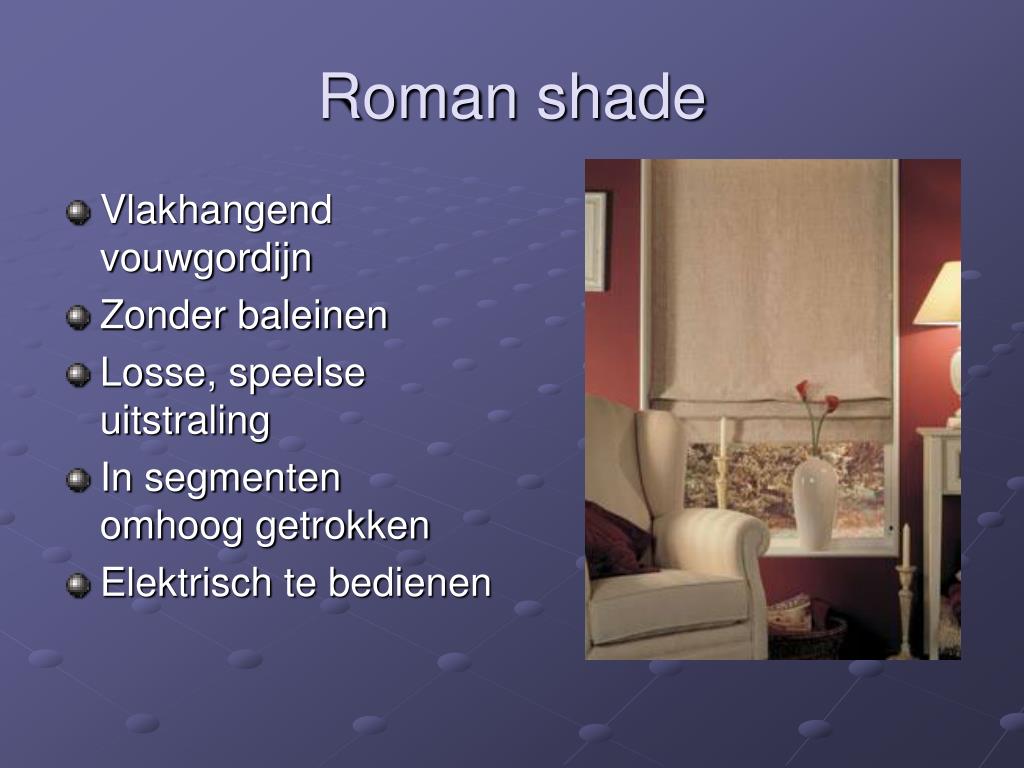 Roman shade

Vlakhangend vouwgordijn
Zonder baleinen
Losse, speelse uitstraling
In segmenten omhoog getrokken
Elektrisch te bedienen